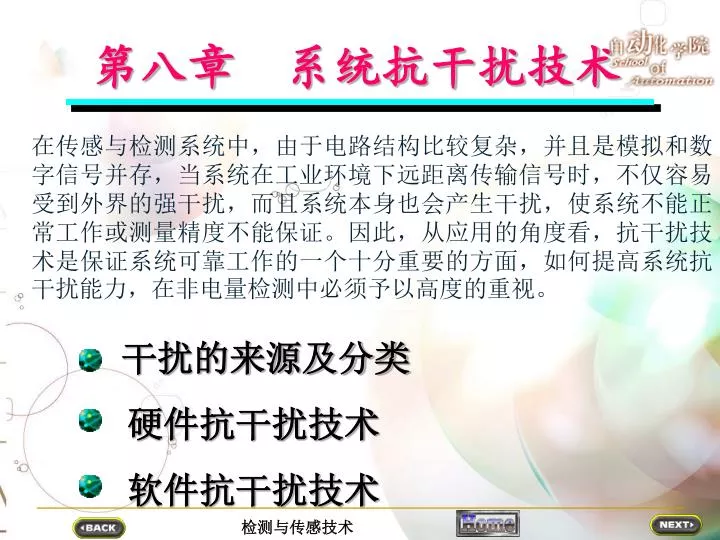 第八章　系统抗干扰技术

自动化学院
School of Automation

在传感与检测系统中，由于电路结构比较复杂，并且是模拟和数字信号并存，当系统在工业环境下远距离传输信号时，不仅容易受到外界的强干扰，而且系统本身也会产生干扰，使系统不能正常工作或测量精度不能保证。因此，从应用的角度看，抗干扰技术是保证系统可靠工作的一个十分重要的方面，如何提高系统抗干扰能力，在非电量检测中必须予以高度的重视。

干扰的来源及分类

硬件抗干扰技术

软件抗干扰技术

BACK

检测与传感技术

Home

NEXT